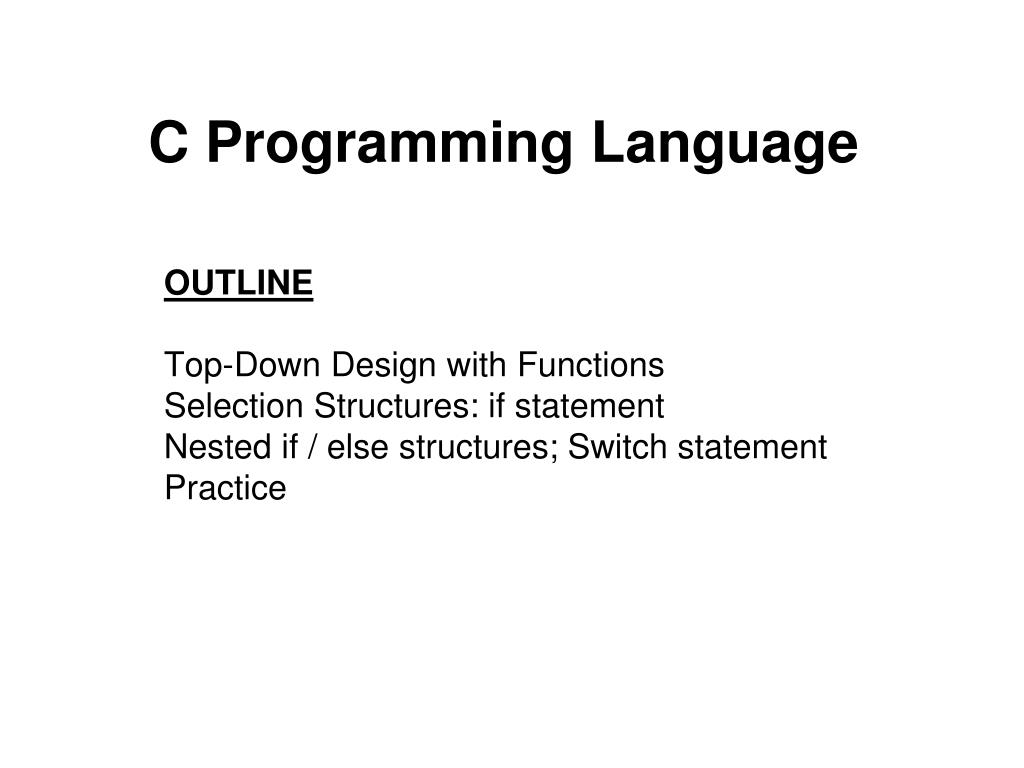 C Programming Language

OUTLINE

Top-Down Design with Functions
Selection Structures: if statement
Nested if / else structures; Switch statement
Practice